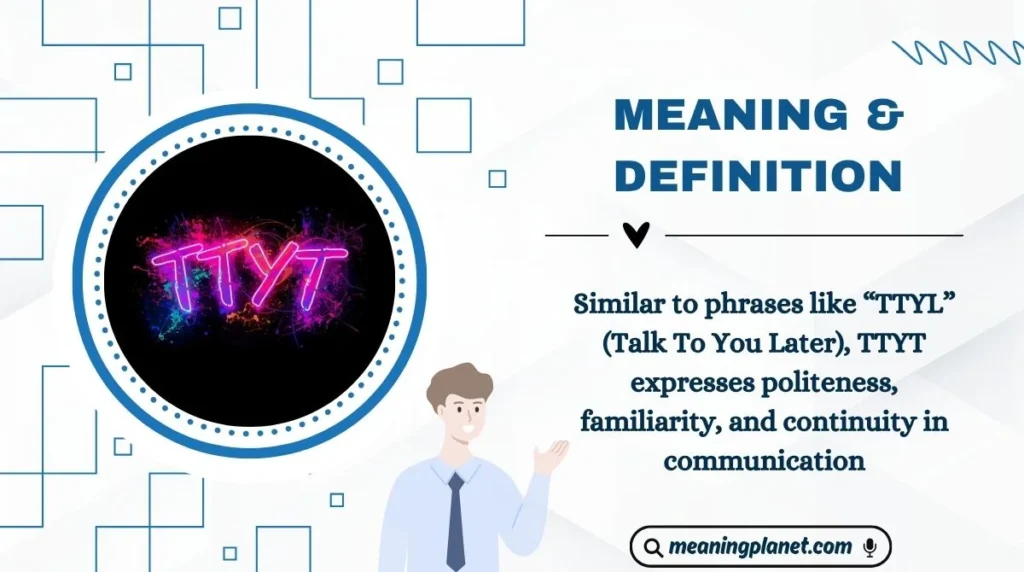 TTYT

MEANING & DEFINITION

Similar to phrases like “TTYL” (Talk To You Later), TTYT expresses politeness, familiarity, and continuity in communication

meaningplanet.com